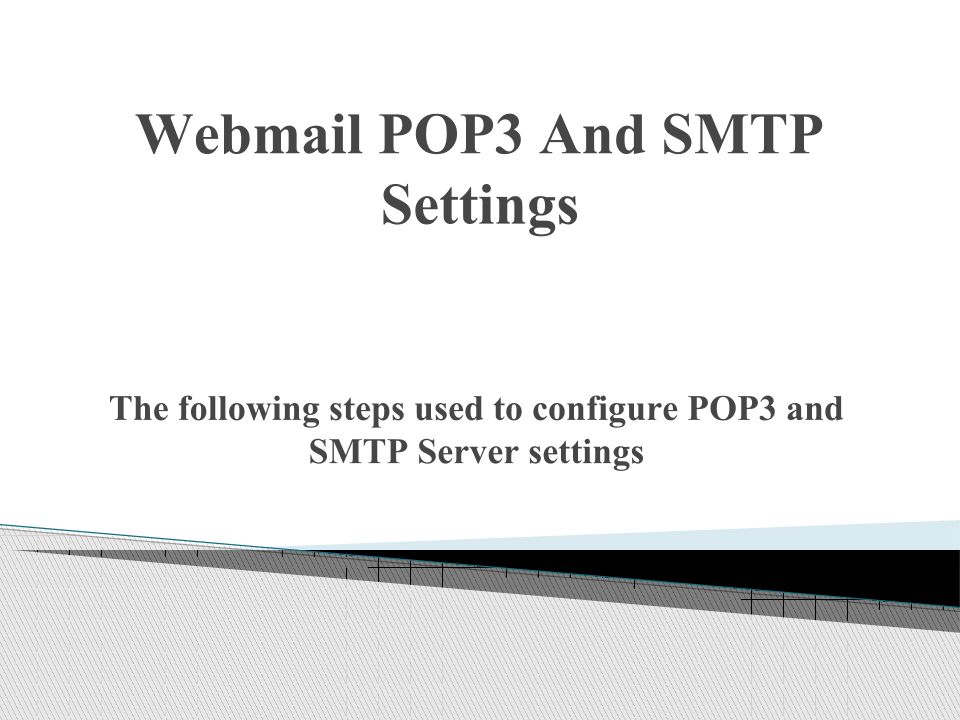 Webmail POP3 And SMTP Settings

The following steps used to configure POP3 and SMTP Server settings